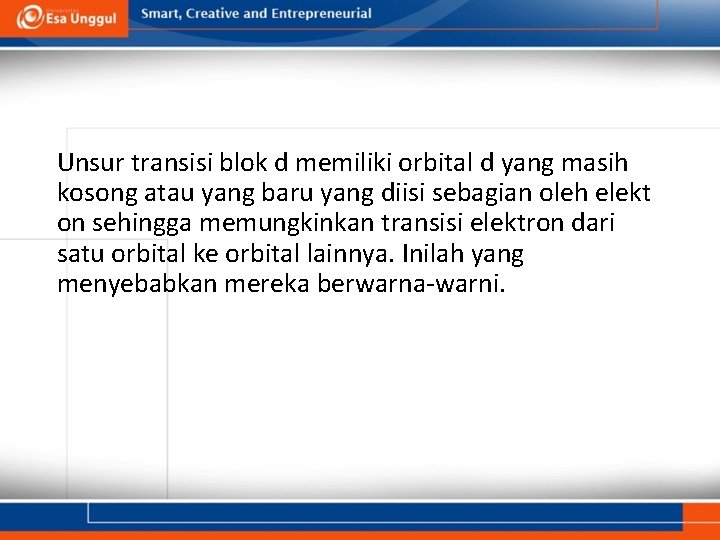 Esa Unggul

Smart, Creative and Entrepreneurial

Unsur transisi blok d memiliki orbital d yang masih kosong atau yang baru yang diisi sebagian oleh elekt on sehingga memungkinkan transisi elektron dari satu orbital ke orbital lainnya. Inilah yang menyebabkan mereka berwarna-warni.